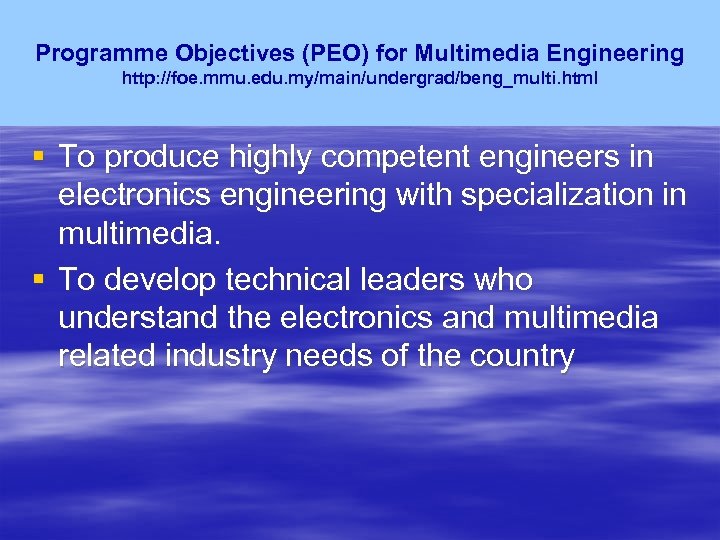 Programme Objectives (PEO) for Multimedia Engineering
http://foe.mmu.edu.my/main/undergrad/beng_multi.html

▪ To produce highly competent engineers in electronics engineering with specialization in multimedia.

▪ To develop technical leaders who understand the electronics and multimedia related industry needs of the country